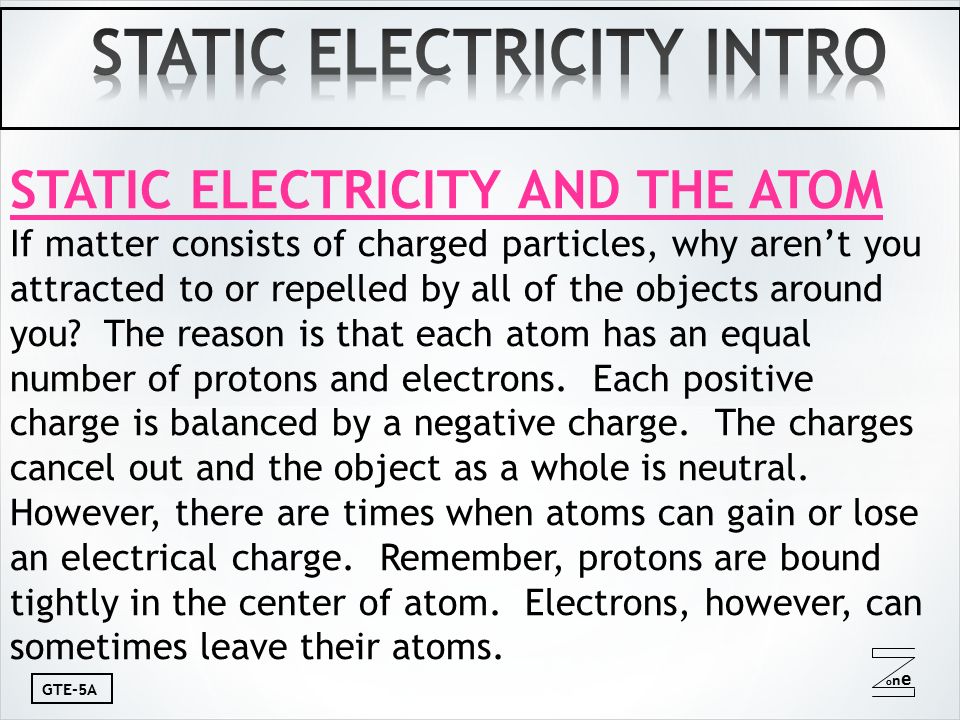 STATIC ELECTRICITY INTRO

STATIC ELECTRICITY AND THE ATOM

If matter consists of charged particles, why aren't you attracted to or repelled by all of the objects around you? The reason is that each atom has an equal number of protons and electrons. Each positive charge is balanced by a negative charge. The charges cancel out and the object as a whole is neutral. However, there are times when atoms can gain or lose an electrical charge. Remember, protons are bound tightly in the center of atom. Electrons, however, can sometimes leave their atoms.

GTE-5A

Zone